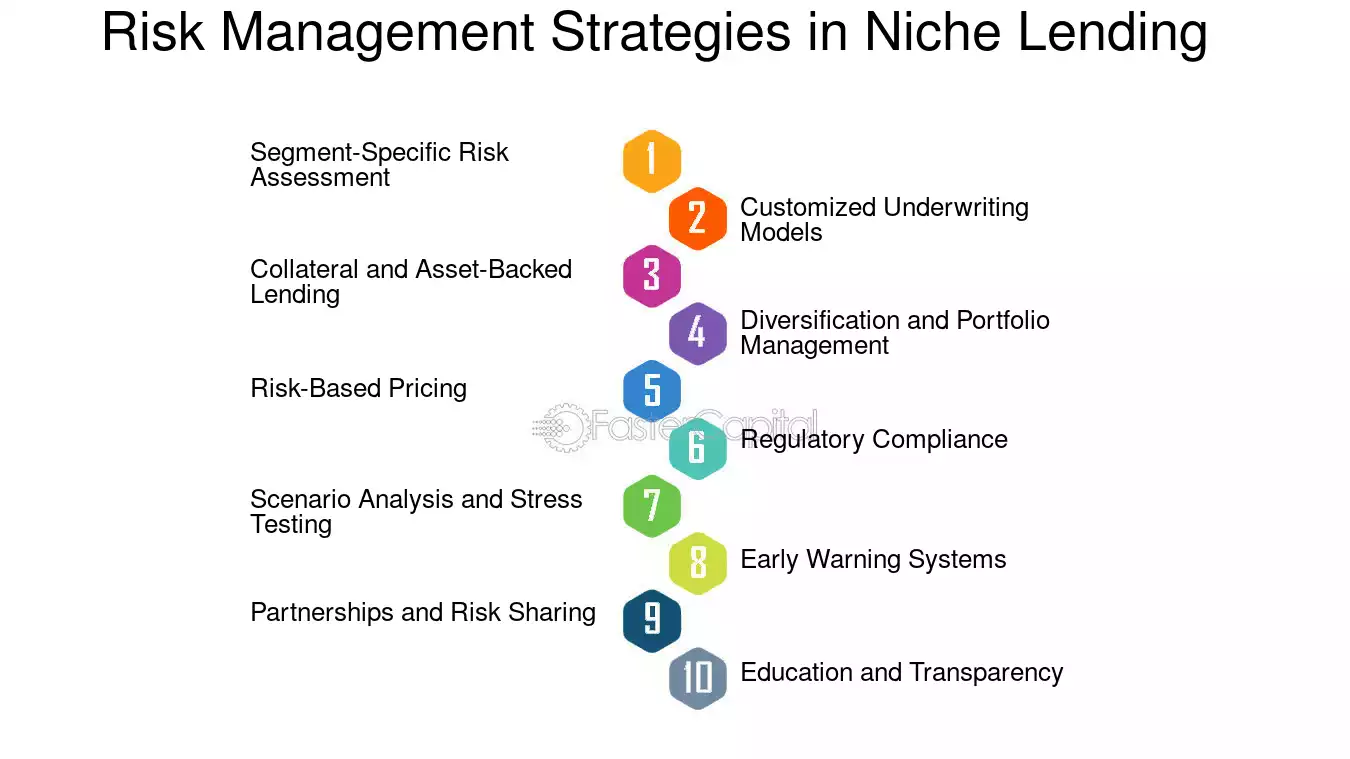 Risk Management Strategies in Niche Lending

Segment-Specific Risk Assessment
1
2
Customized Underwriting Models
Collateral and Asset-Backed Lending
3
4
Diversification and Portfolio Management
Risk-Based Pricing
5
FasterCapital
6
Regulatory Compliance
Scenario Analysis and Stress Testing
7
8
Early Warning Systems
Partnerships and Risk Sharing
9
10
Education and Transparency